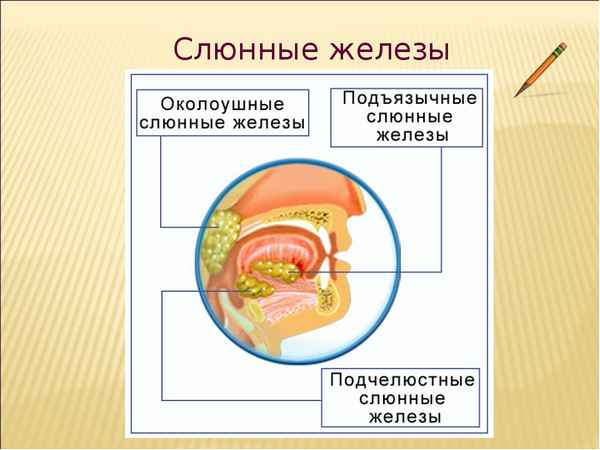 Слюнные железы

Околоушные слюнные железы

Подъязычные слюнные железы

Подчелюстные слюнные железы